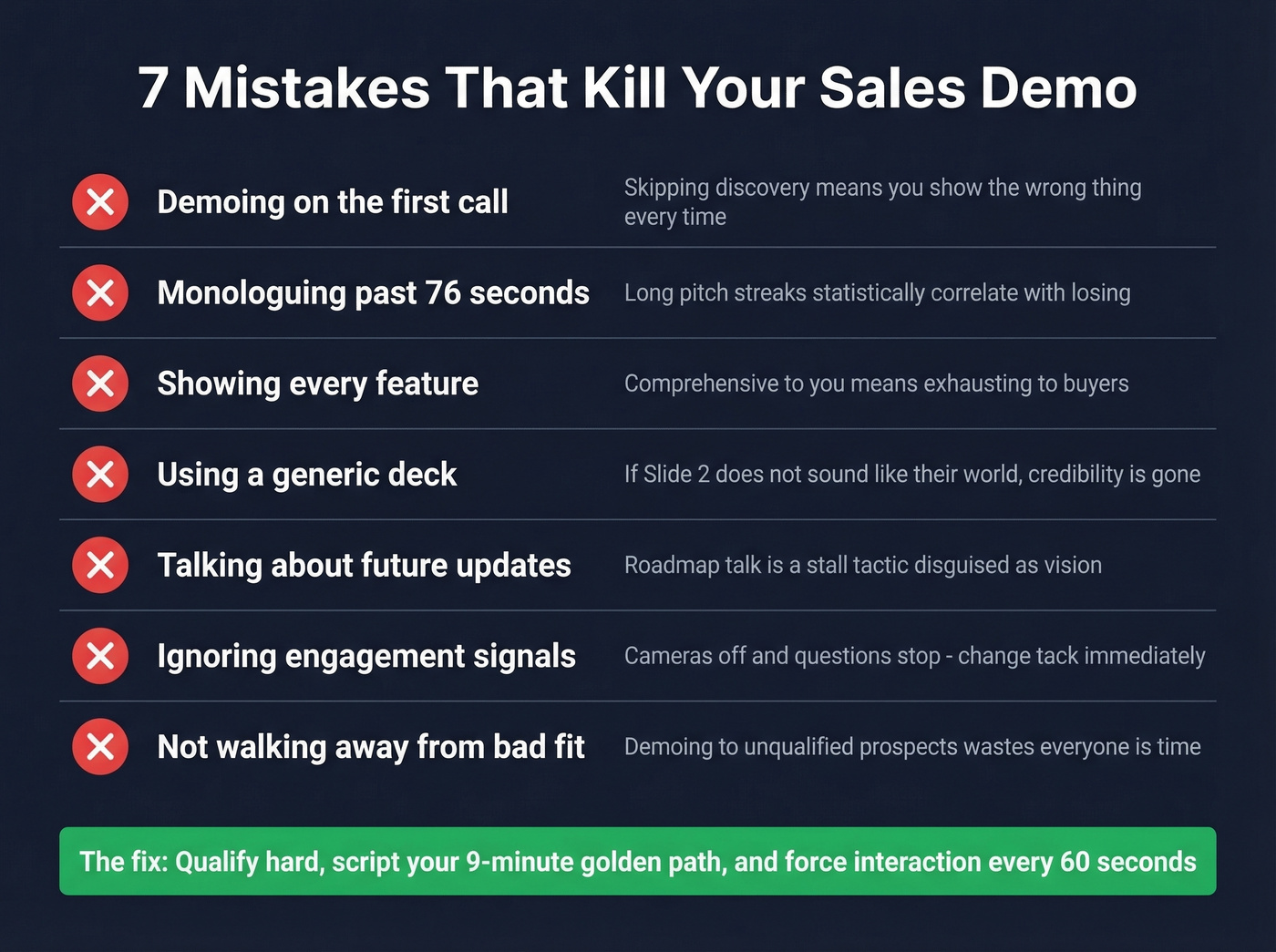 7 Mistakes That Kill Your Sales Demo

Demoing on the first call
Skipping discovery means you show the wrong thing every time

Monologuing past 76 seconds
Long pitch streaks statistically correlate with losing

Showing every feature
Comprehensive to you means exhausting to buyers

Using a generic deck
If Slide 2 does not sound like their world, credibility is gone

Talking about future updates
Roadmap talk is a stall tactic disguised as vision

Ignoring engagement signals
Cameras off and questions stop - change tack immediately

Not walking away from bad fit
Demoing to unqualified prospects wastes everyone is time

The fix: Qualify hard, script your 9-minute golden path, and force interaction every 60 seconds